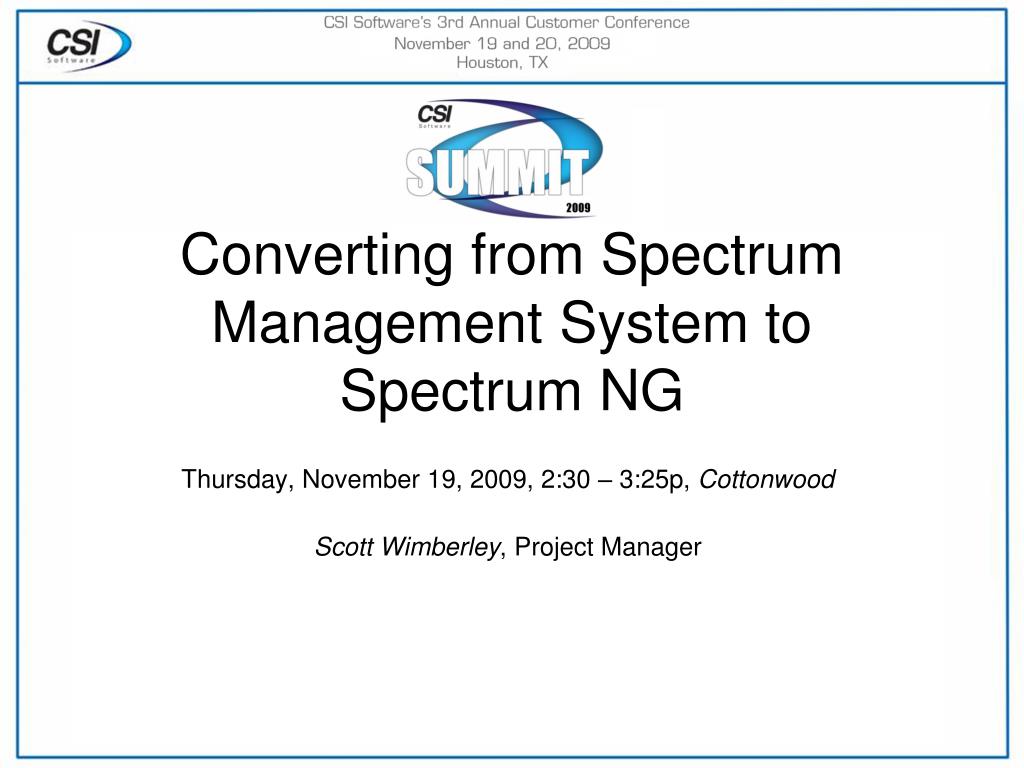 CSI Software

CSI Software's 3rd Annual Customer Conference
November 19 and 20, 2009
Houston, TX

CSI Software
SUMMIT
2009

Converting from Spectrum Management System to Spectrum NG

Thursday, November 19, 2009, 2:30 – 3:25p, Cottonwood

Scott Wimberley, Project Manager